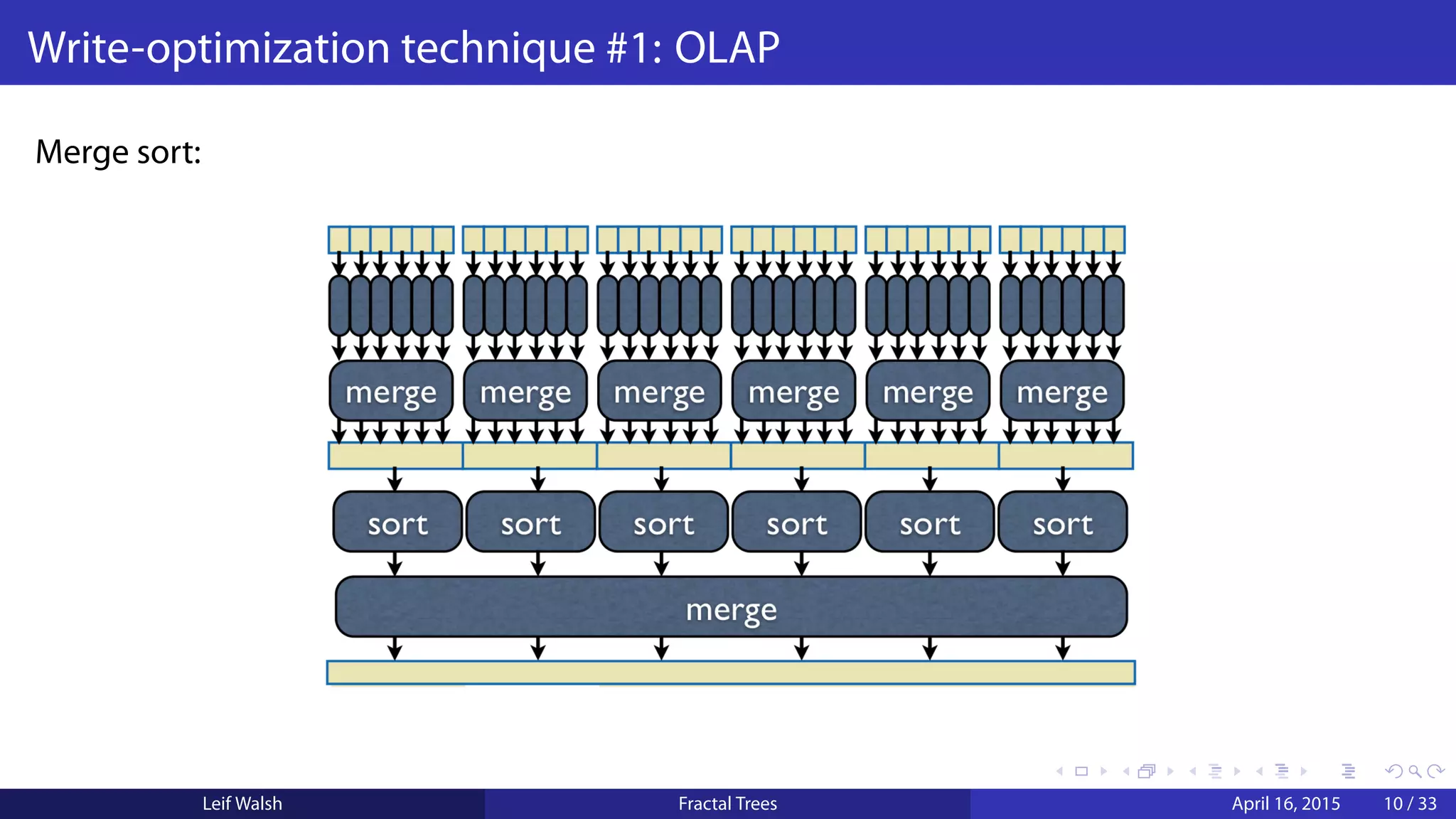 Write-optimization technique #1: OLAP

Merge sort:

merge merge merge merge merge merge

sort sort sort sort sort sort

merge

Leif Walsh Fractal Trees April 16, 2015 10 / 33